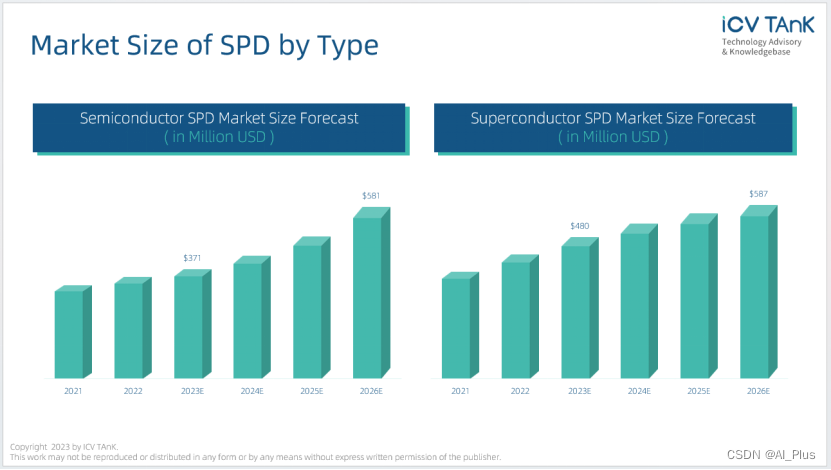 Market Size of SPD by Type

iCV TAnK
Technology Advisory & Knowledgebase

Semiconductor SPD Market Size Forecast
( in Million USD )

$371
$581

2021
2022
2023E
2024E
2025E
2026E

Superconductor SPD Market Size Forecast
( in Million USD )

$480
$587

2021
2022
2023E
2024E
2025E
2026E

Copyright 2023 by ICV TAnK.
This work may not be reproduced or distributed in any form or by any means without express written permission of the publisher.

CSDN @AI_Plus